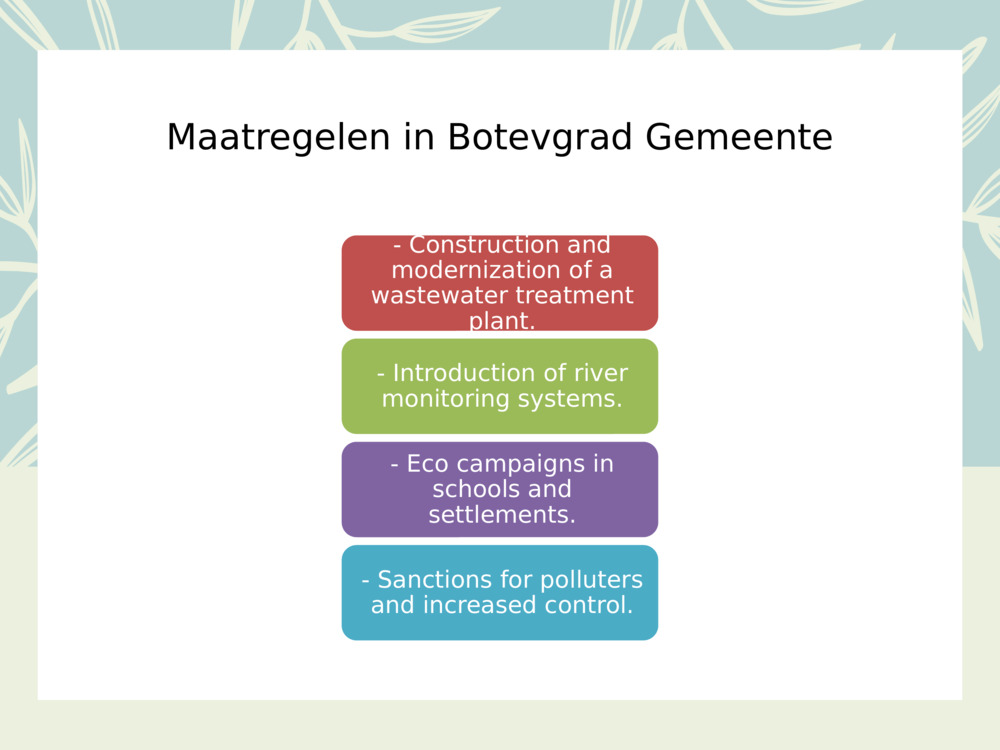 Maatregelen in Botevgrad Gemeente

- Construction and modernization of a wastewater treatment plant.

- Introduction of river monitoring systems.

- Eco campaigns in schools and settlements.

- Sanctions for polluters and increased control.